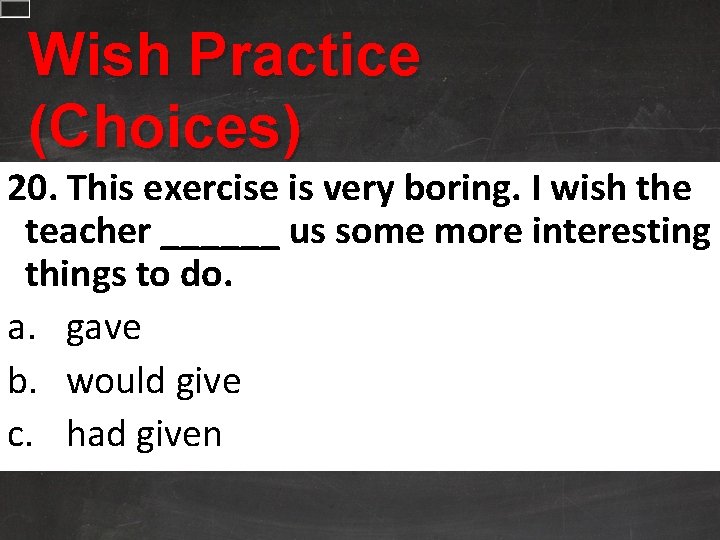 Wish Practice (Choices)

20. This exercise is very boring. I wish the teacher ______ us some more interesting things to do.

a. gave
b. would give
c. had given